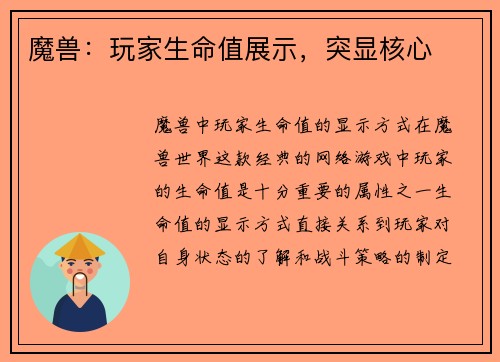 魔兽：玩家生命值展示，突显核心

魔兽中玩家生命值的显示方式在魔兽世界这款经典的网络游戏中玩家的生命值是十分重要的属性之一生命值的显示方式直接关系到玩家对自身状态的了解和战斗策略的制定